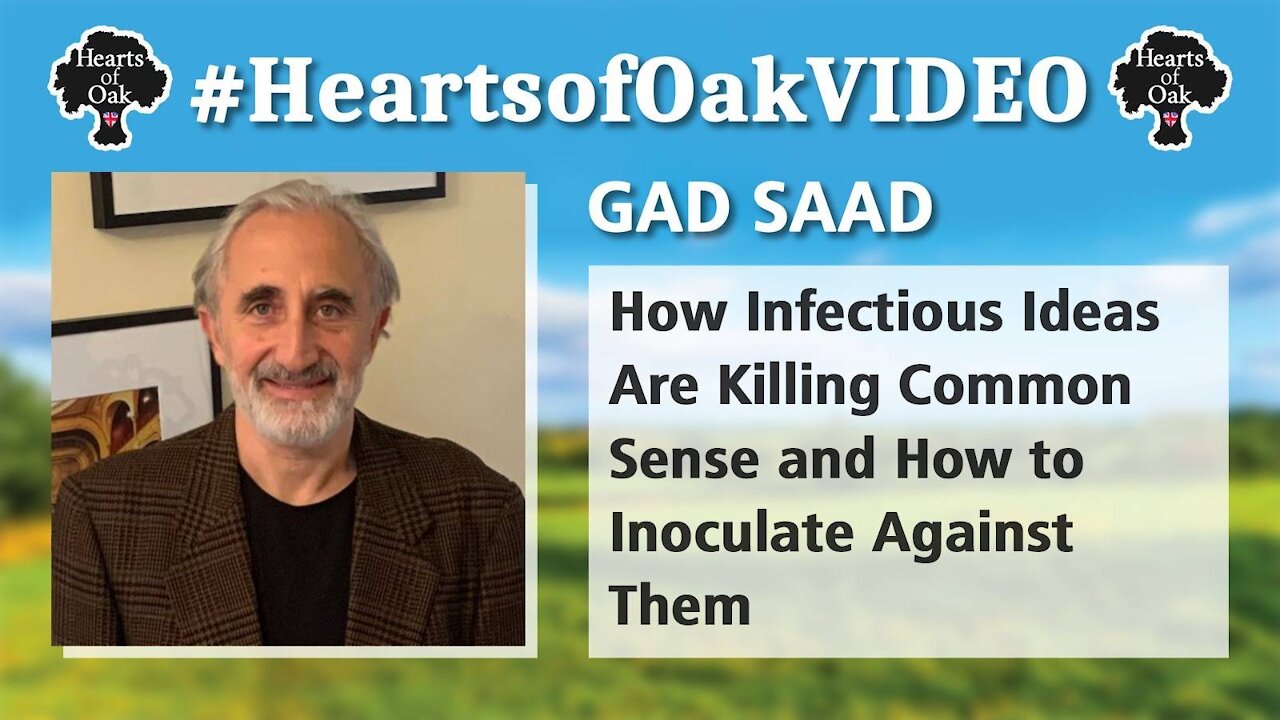 Hearts of Oak

#HeartsofOakVIDEO

Hearts of Oak

GAD SAAD

How Infectious Ideas Are Killing Common Sense and How to Inoculate Against Them